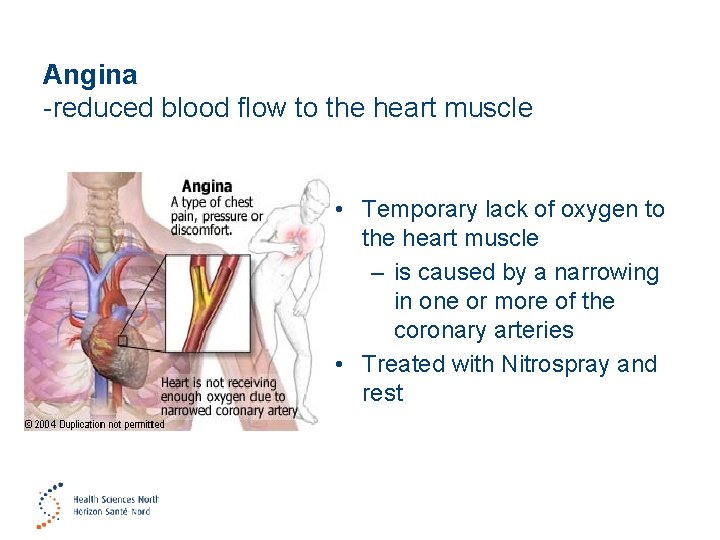 Angina
-reduced blood flow to the heart muscle

Angina
A type of chest pain, pressure or discomfort.

Heart is not receiving enough oxygen due to narrowed coronary artery

© 2004 Duplication not permitted

• Temporary lack of oxygen to the heart muscle
– is caused by a narrowing in one or more of the coronary arteries
• Treated with Nitrospray and rest

Health Sciences North
Horizon Santé Nord